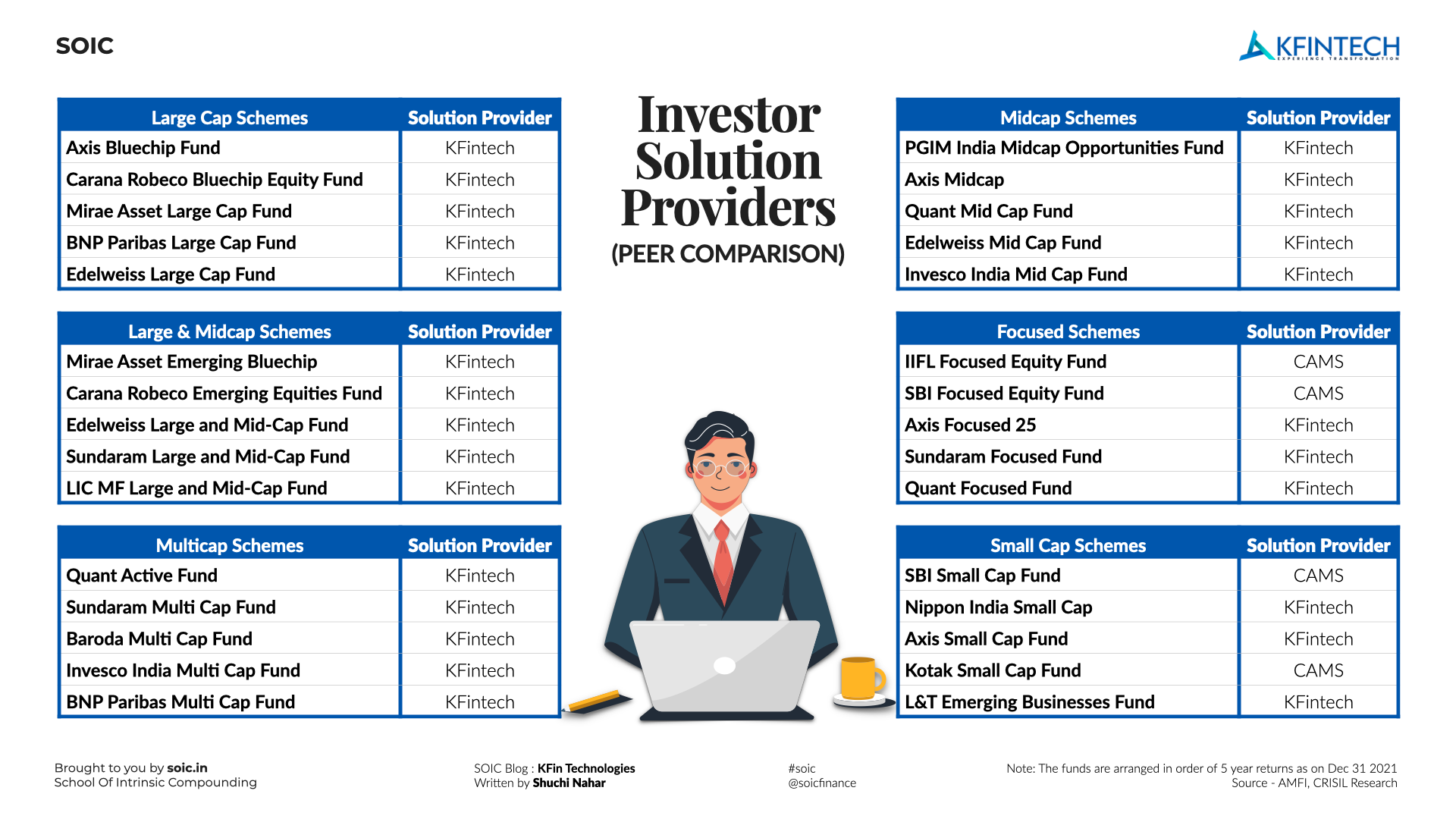 SOIC

KFINTECH
EXPERIENCE TRANSFORMATION

Investor Solution Providers
(PEER COMPARISON)

| Large Cap Schemes | Solution Provider |
|---|---|
| Axis Bluechip Fund | KFintech |
| Carana Robeco Bluechip Equity Fund | KFintech |
| Mirae Asset Large Cap Fund | KFintech |
| BNP Paribas Large Cap Fund | KFintech |
| Edelweiss Large Cap Fund | KFintech |

| Large & Midcap Schemes | Solution Provider |
|---|---|
| Mirae Asset Emerging Bluechip | KFintech |
| Carana Robeco Emerging Equities Fund | KFintech |
| Edelweiss Large and Mid-Cap Fund | KFintech |
| Sundaram Large and Mid-Cap Fund | KFintech |
| LIC MF Large and Mid-Cap Fund | KFintech |

| Multicap Schemes | Solution Provider |
|---|---|
| Quant Active Fund | KFintech |
| Sundaram Multi Cap Fund | KFintech |
| Baroda Multi Cap Fund | KFintech |
| Invesco India Multi Cap Fund | KFintech |
| BNP Paribas Multi Cap Fund | KFintech |

| Midcap Schemes | Solution Provider |
|---|---|
| PGIM India Midcap Opportunities Fund | KFintech |
| Axis Midcap | KFintech |
| Quant Mid Cap Fund | KFintech |
| Edelweiss Mid Cap Fund | KFintech |
| Invesco India Mid Cap Fund | KFintech |

| Focused Schemes | Solution Provider |
|---|---|
| IIFL Focused Equity Fund | CAMS |
| SBI Focused Equity Fund | CAMS |
| Axis Focused 25 | KFintech |
| Sundaram Focused Fund | KFintech |
| Quant Focused Fund | KFintech |

| Small Cap Schemes | Solution Provider |
|---|---|
| SBI Small Cap Fund | CAMS |
| Nippon India Small Cap | KFintech |
| Axis Small Cap Fund | KFintech |
| Kotak Small Cap Fund | CAMS |
| L&T Emerging Businesses Fund | KFintech |

Brought to you by soic.in
School Of Intrinsic Compounding

SOIC Blog : KFin Technologies
Written by Shuchi Nahar

#soic
@soicfinance

Note: The funds are arranged in order of 5 year returns as on Dec 31 2021
Source - AMFI, CRISIL Research